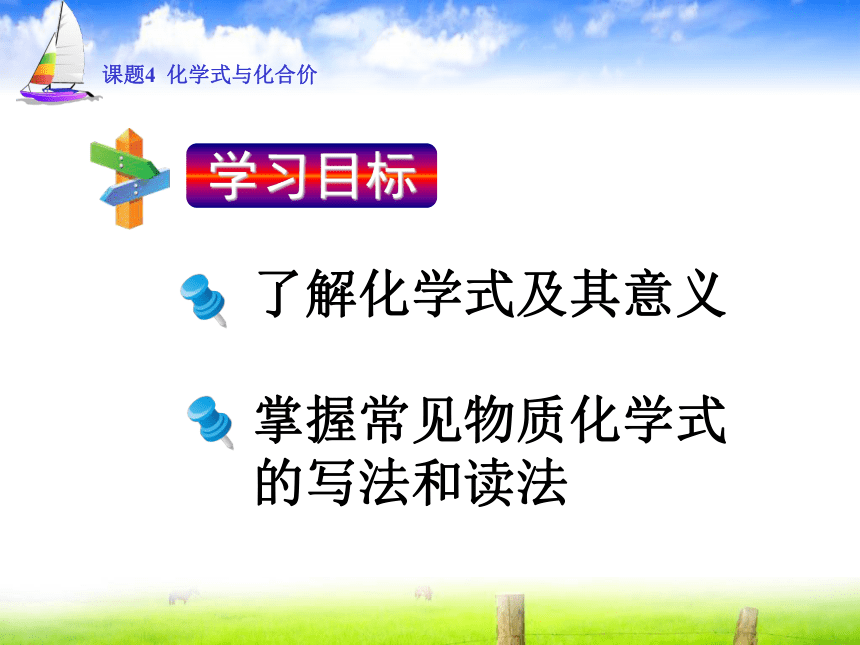 课题4 化学式与化合价

学习目标

了解化学式及其意义

掌握常见物质化学式的写法和读法